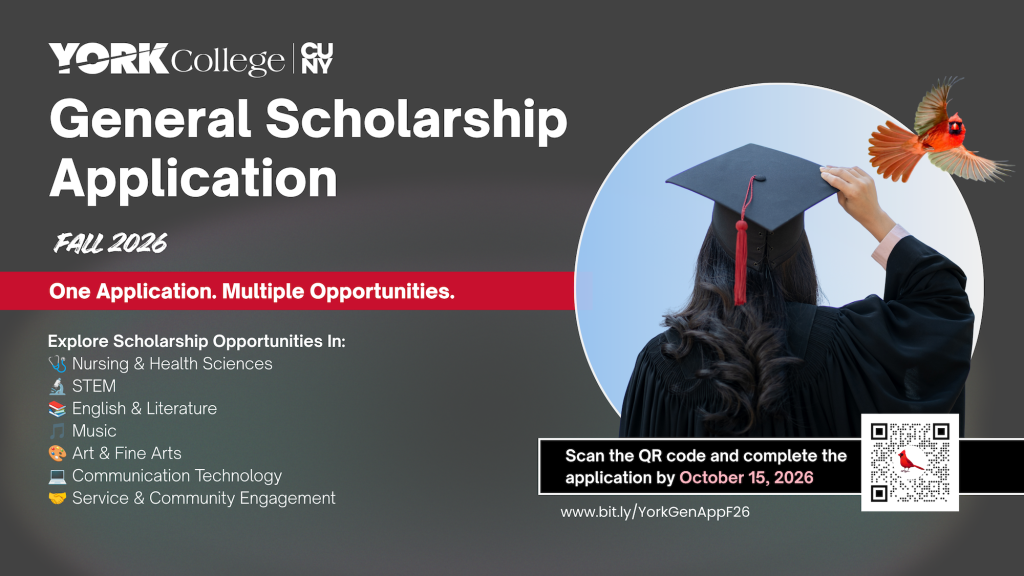 YORK College | CUNY

General Scholarship Application

FALL 2026

One Application. Multiple Opportunities.

Explore Scholarship Opportunities In:
🩺 Nursing & Health Sciences
🔬 STEM
📚 English & Literature
🎵 Music
🎨 Art & Fine Arts
💻 Communication Technology
🤝 Service & Community Engagement

Scan the QR code and complete the application by October 15, 2026

www.bit.ly/YorkGenAppF26